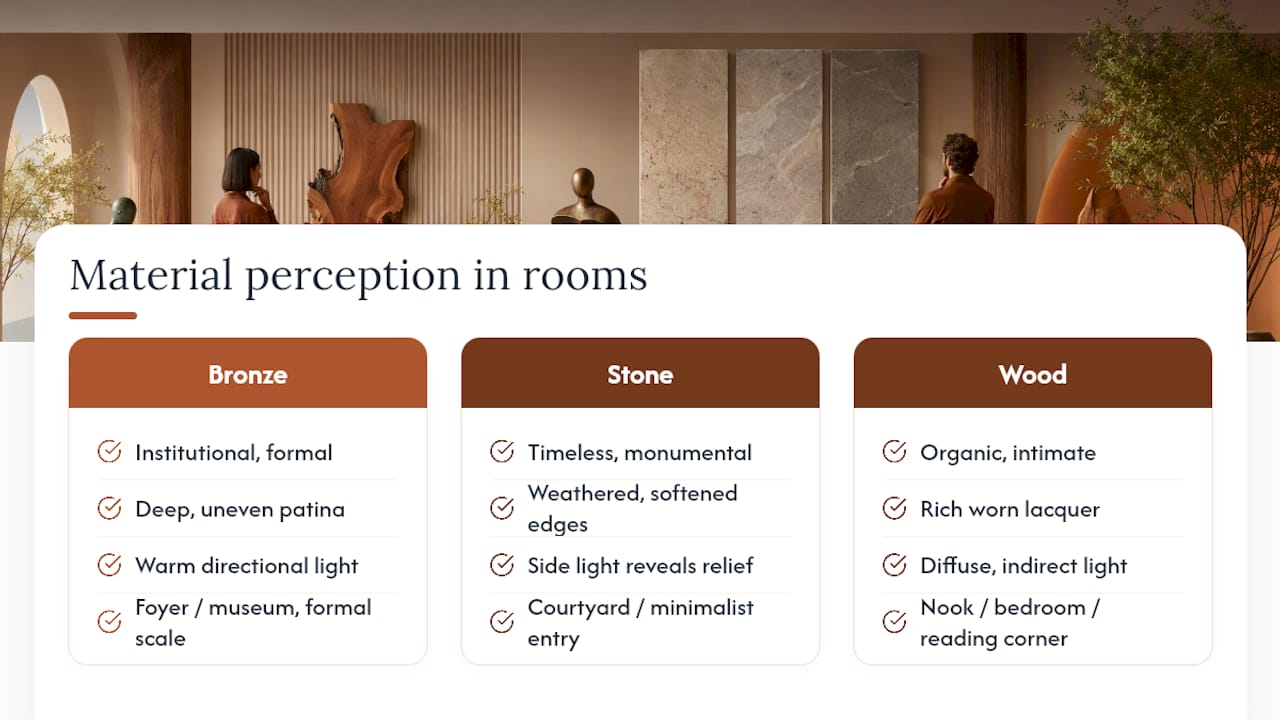 Material perception in rooms

Bronze

Institutional, formal

Deep, uneven patina

Warm directional light

Foyer / museum, formal scale

Stone

Timeless, monumental

Weathered, softened edges

Side light reveals relief

Courtyard / minimalist entry

Wood

Organic, intimate

Rich worn lacquer

Diffuse, indirect light

Nook / bedroom / reading corner